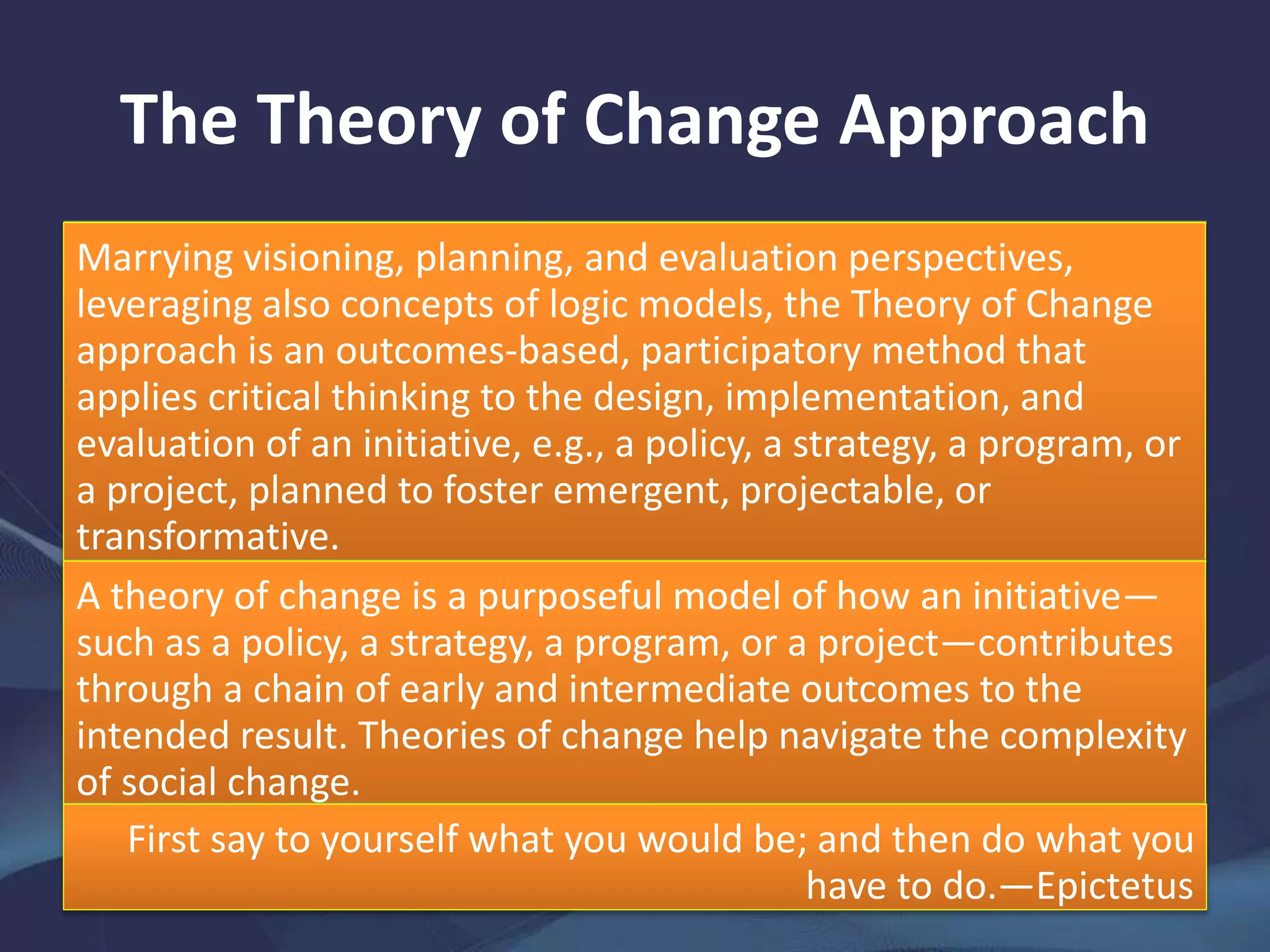 The Theory of Change Approach

Marrying visioning, planning, and evaluation perspectives, leveraging also concepts of logic models, the Theory of Change approach is an outcomes-based, participatory method that applies critical thinking to the design, implementation, and evaluation of an initiative, e.g., a policy, a strategy, a program, or a project, planned to foster emergent, projectable, or transformative.

A theory of change is a purposeful model of how an initiative—such as a policy, a strategy, a program, or a project—contributes through a chain of early and intermediate outcomes to the intended result. Theories of change help navigate the complexity of social change.

First say to yourself what you would be; and then do what you have to do.—Epictetus